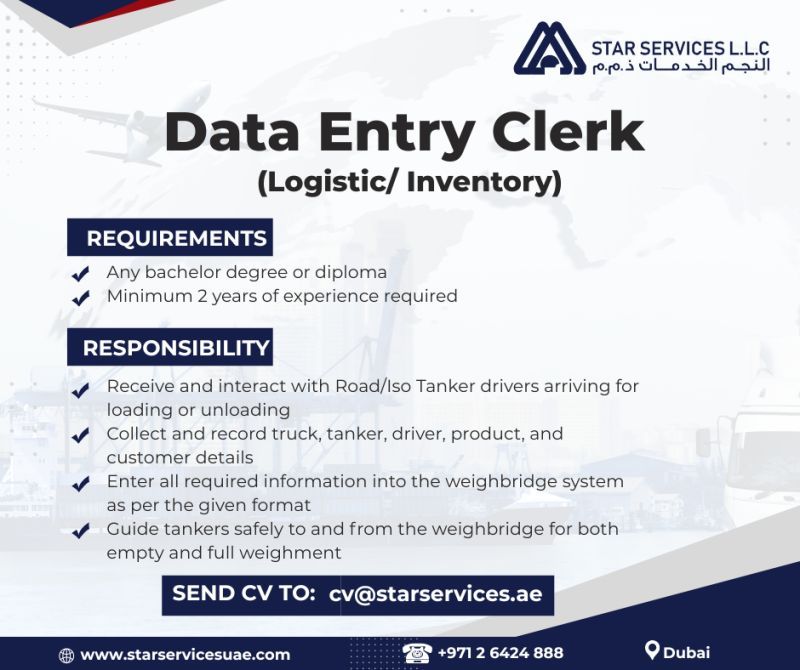 STAR SERVICES L.L.C
النجم الخدمات ذ.م.م

Data Entry Clerk
(Logistic/ Inventory)

REQUIREMENTS

Any bachelor degree or diploma
Minimum 2 years of experience required

RESPONSIBILITY

Receive and interact with Road/Iso Tanker drivers arriving for loading or unloading
Collect and record truck, tanker, driver, product, and customer details
Enter all required information into the weighbridge system as per the given format
Guide tankers safely to and from the weighbridge for both empty and full weighment

SEND CV TO: cv@starservices.ae

www.starservicesuae.com
+971 2 6424 888
Dubai